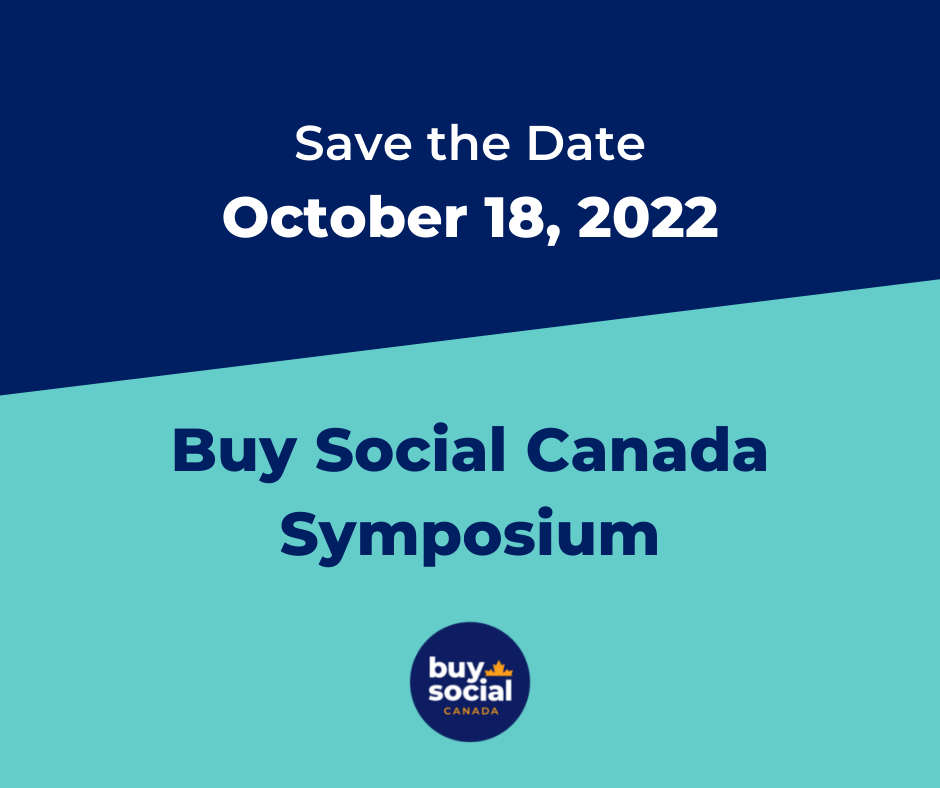 Save the Date
October 18, 2022

Buy Social Canada Symposium

buy social
CANADA